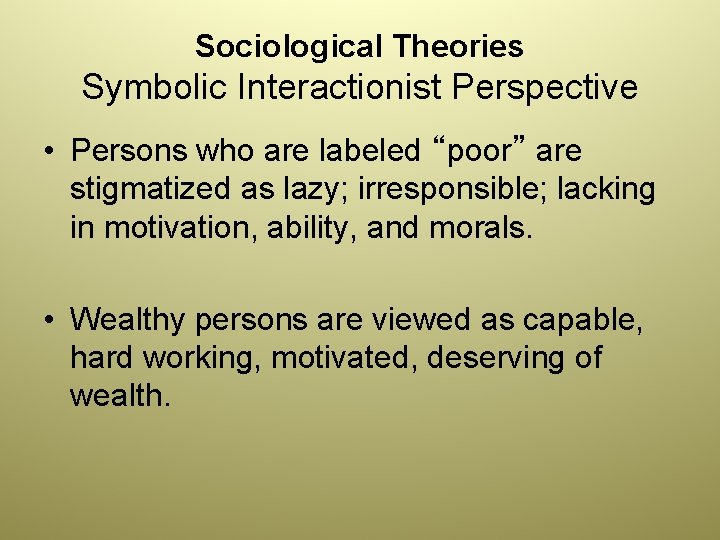 Sociological Theories
Symbolic Interactionist Perspective

• Persons who are labeled “poor” are stigmatized as lazy; irresponsible; lacking in motivation, ability, and morals.

• Wealthy persons are viewed as capable, hard working, motivated, deserving of wealth.